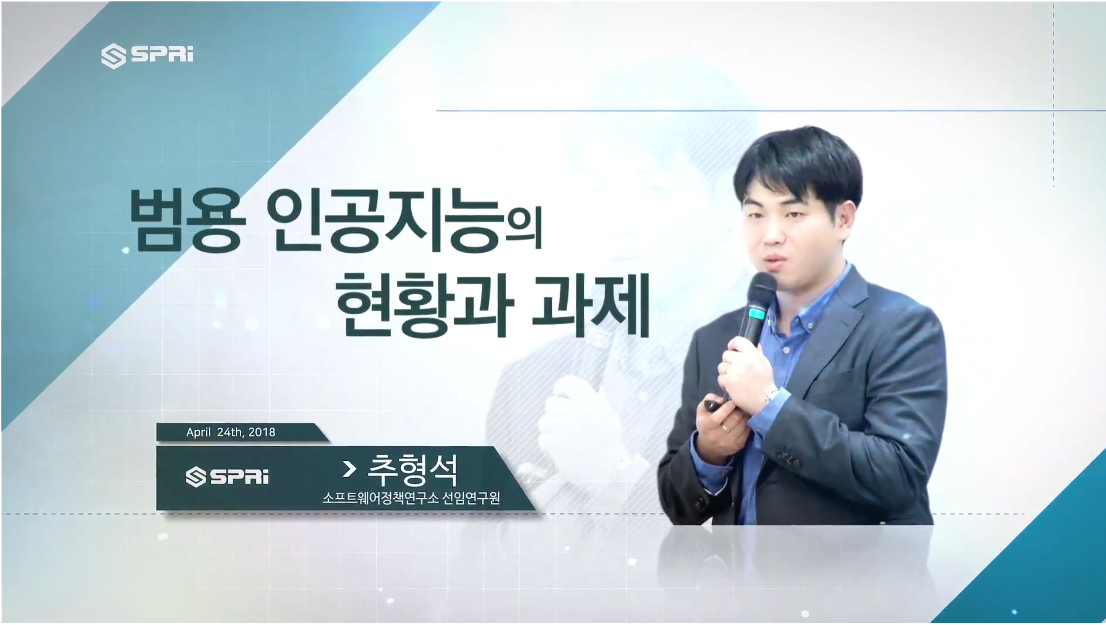 SPRi

범용 인공지능의
현황과 과제

April 24th, 2018

SPRi

> 추형석
소프트웨어정책연구소 선임연구원